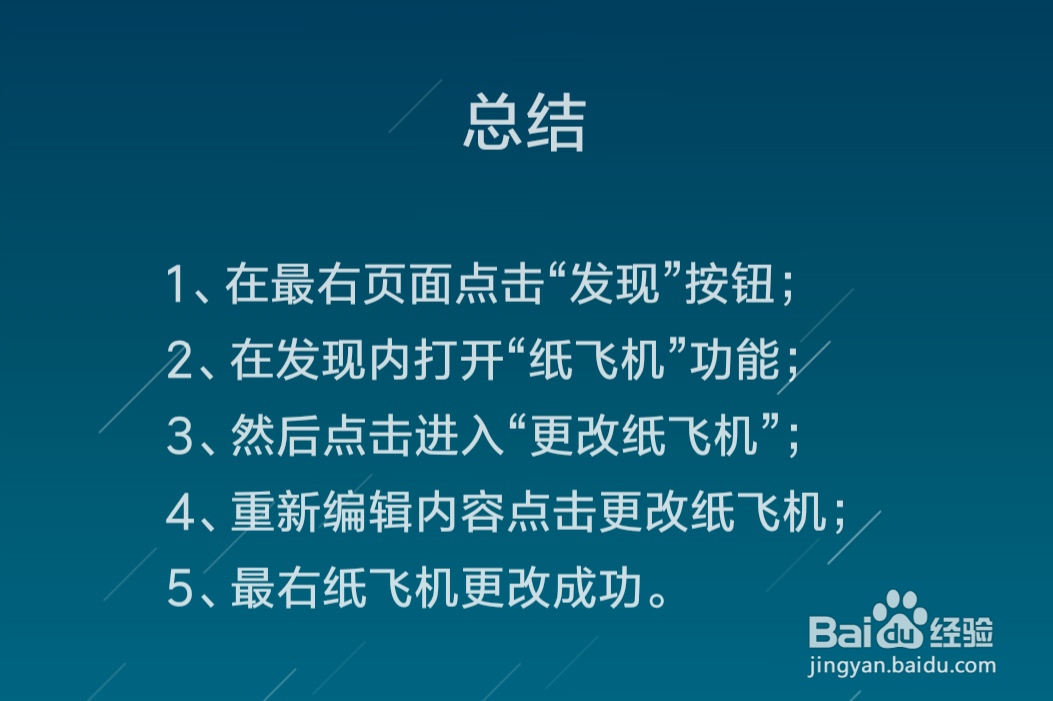 总结

1、在最右页面点击“发现”按钮；
2、在发现内打开“纸飞机”功能；
3、然后点击进入“更改纸飞机”；
4、重新编辑内容点击更改纸飞机；
5、最右纸飞机更改成功。

Baidu经验
jingyan.baidu.com